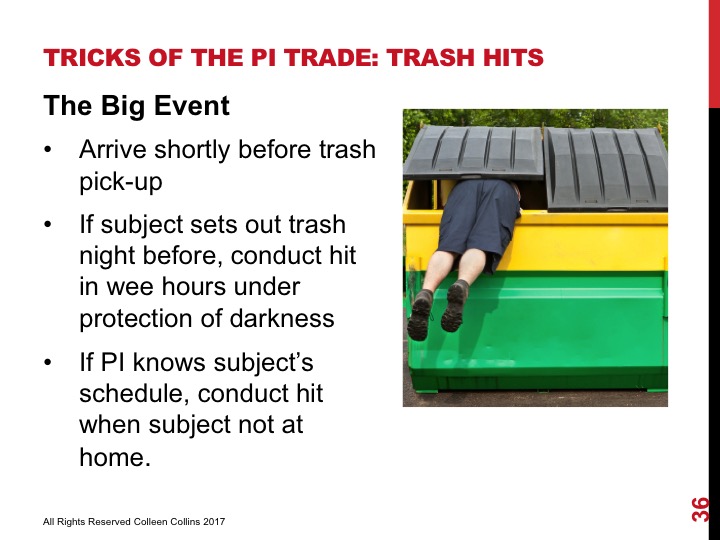 TRICKS OF THE PI TRADE: TRASH HITS

The Big Event

• Arrive shortly before trash pick-up
• If subject sets out trash night before, conduct hit in wee hours under protection of darkness
• If PI knows subject's schedule, conduct hit when subject not at home.

All Rights Reserved Colleen Collins 2017

36